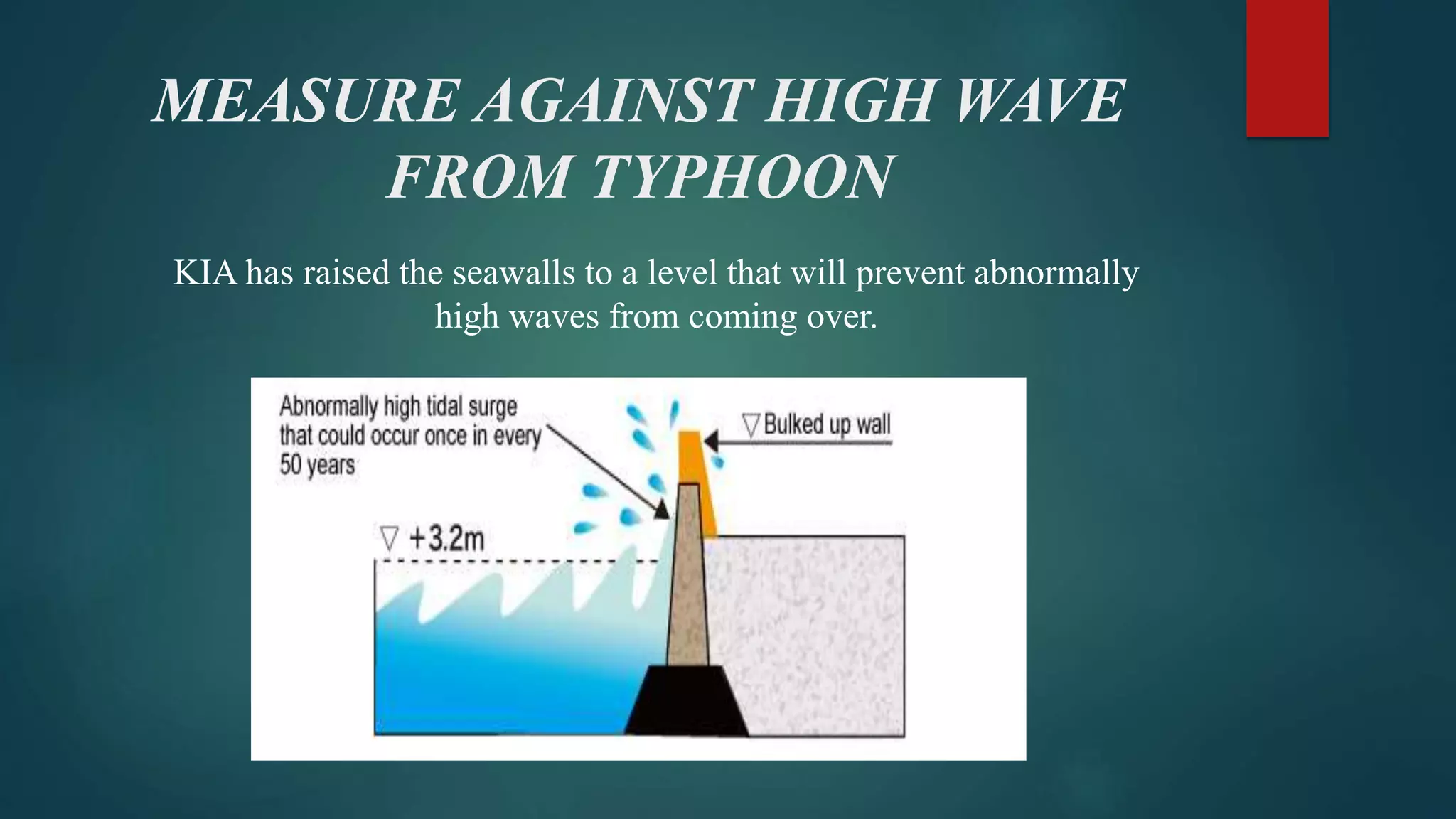 MEASURE AGAINST HIGH WAVE FROM TYPHOON

KIA has raised the seawalls to a level that will prevent abnormally high waves from coming over.

Abnormally high tidal surge that could occur once in every 50 years

▽ Bulked up wall

▽ +3.2m